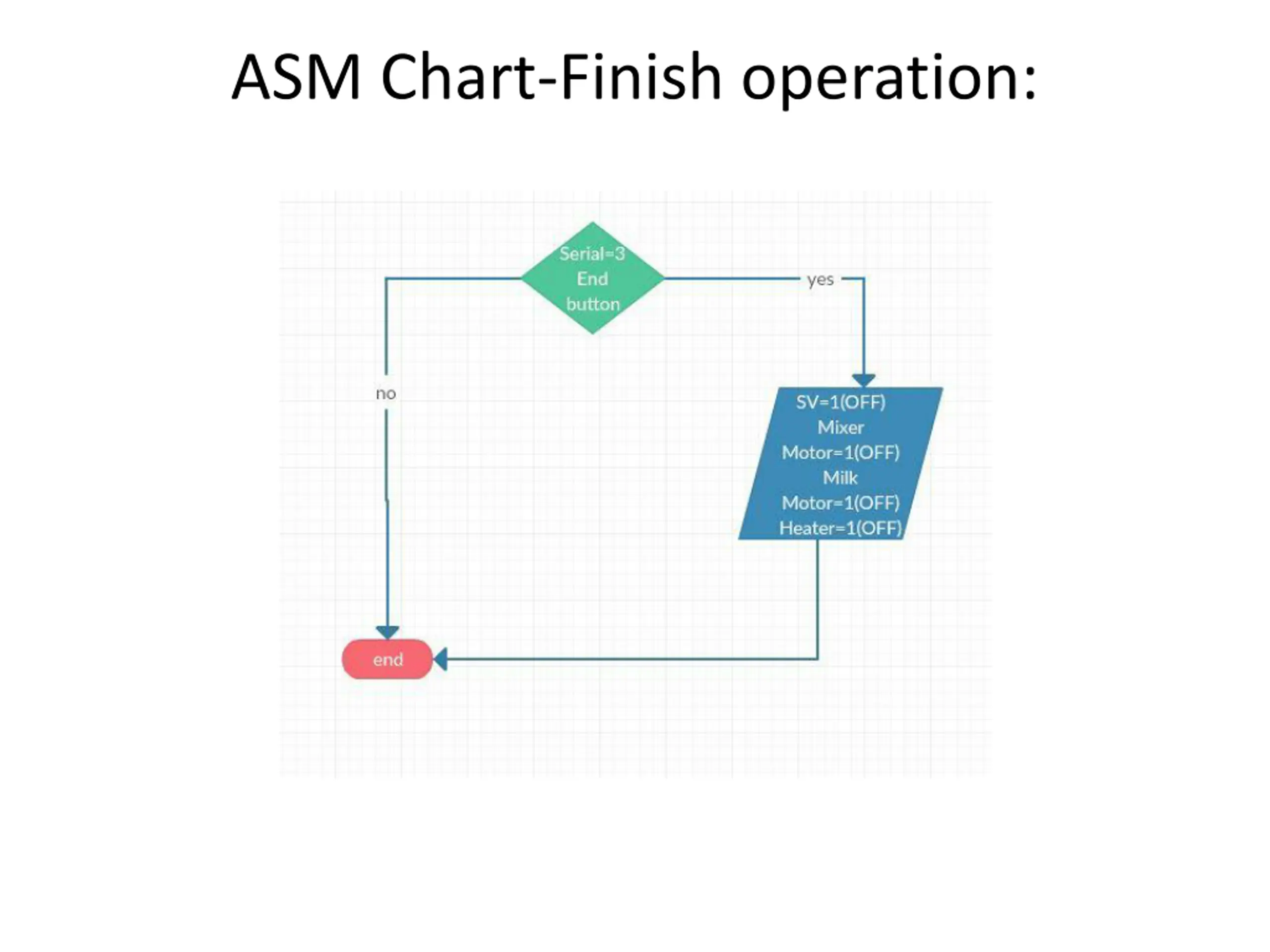 ASM Chart-Finish operation:

Serial=3
End
button

yes

no

SV=1(OFF)
Mixer
Motor=1(OFF)
Milk
Motor=1(OFF)
Heater=1(OFF)

end